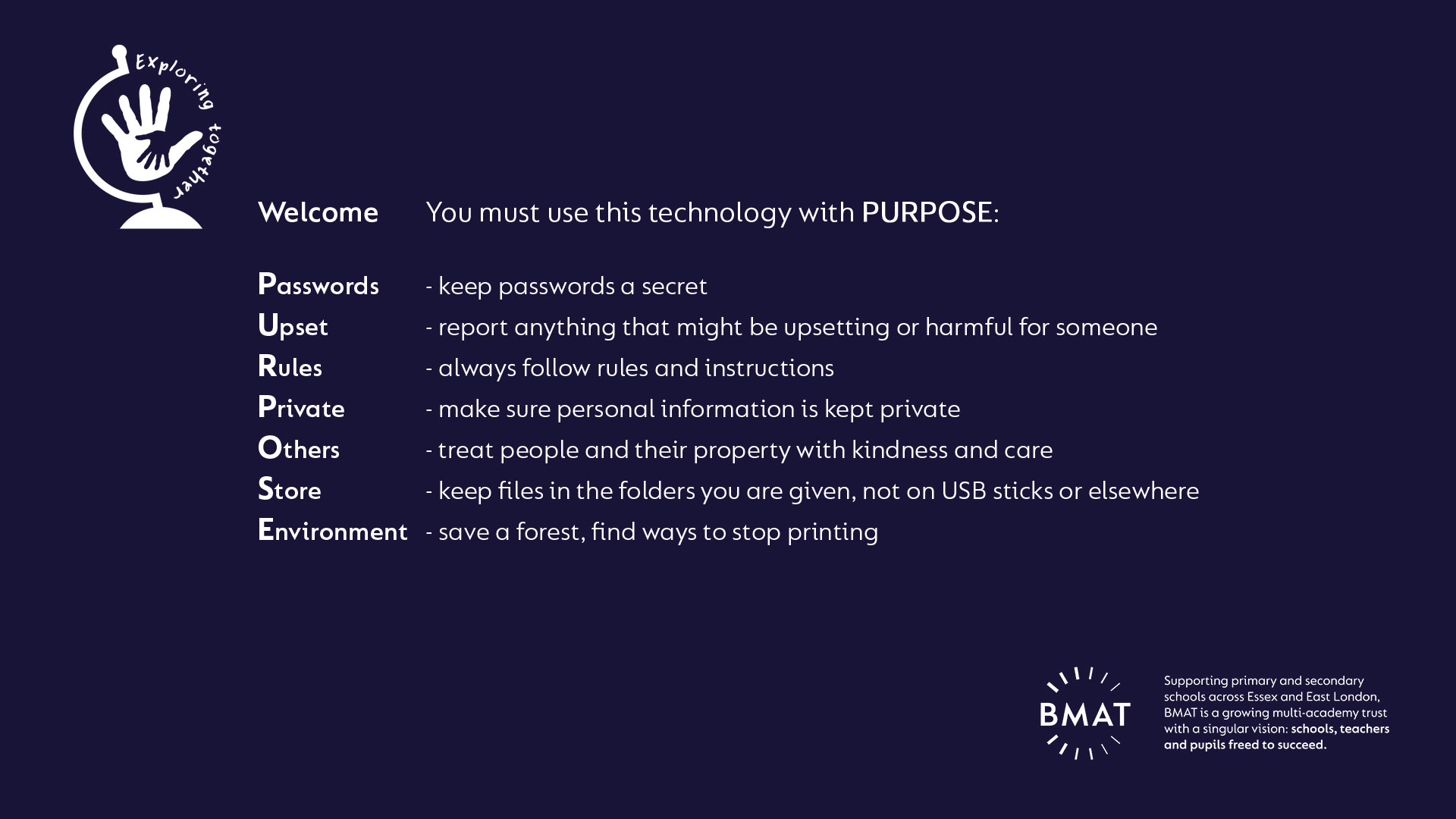 Exploring together

Welcome You must use this technology with PURPOSE:

Passwords - keep passwords a secret
Upset - report anything that might be upsetting or harmful for someone
Rules - always follow rules and instructions
Private - make sure personal information is kept private
Others - treat people and their property with kindness and care
Store - keep files in the folders you are given, not on USB sticks or elsewhere
Environment - save a forest, find ways to stop printing

BMAT

Supporting primary and secondary schools across Essex and East London, BMAT is a growing multi-academy trust with a singular vision: schools, teachers and pupils freed to succeed.